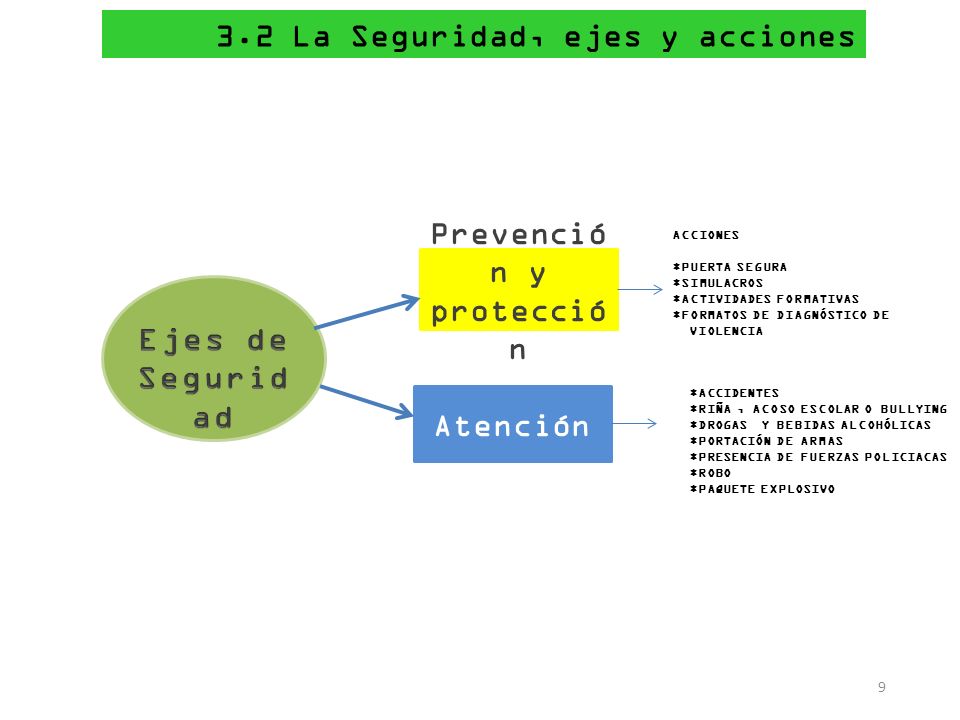 3.2 La Seguridad, ejes y acciones

Ejes de Seguridad

Prevención y protección

ACCIONES

*PUERTA SEGURA
*SIMULACROS
*ACTIVIDADES FORMATIVAS
*FORMATOS DE DIAGNÓSTICO DE VIOLENCIA

Atención

*ACCIDENTES
*RIÑA , ACOSO ESCOLAR O BULLYING
*DROGAS Y BEBIDAS ALCOHÓLICAS
*PORTACIÓN DE ARMAS
*PRESENCIA DE FUERZAS POLICIACAS
*ROBO
*PAQUETE EXPLOSIVO

9